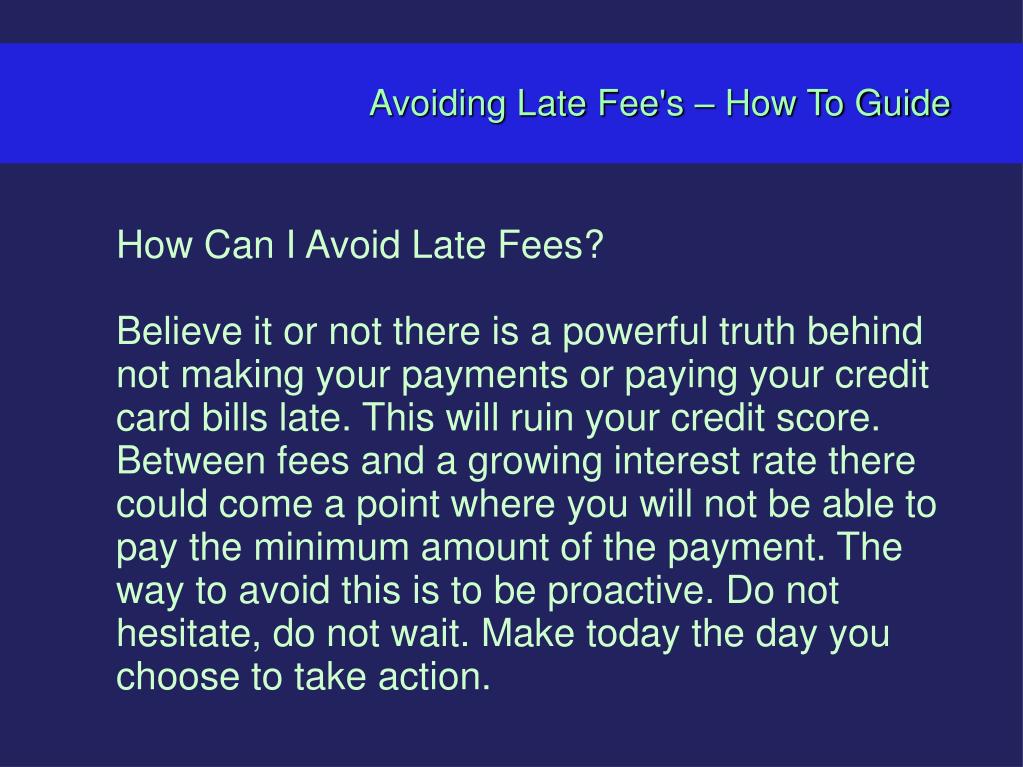 Avoiding Late Fee's – How To Guide

How Can I Avoid Late Fees?

Believe it or not there is a powerful truth behind not making your payments or paying your credit card bills late. This will ruin your credit score. Between fees and a growing interest rate there could come a point where you will not be able to pay the minimum amount of the payment. The way to avoid this is to be proactive. Do not hesitate, do not wait. Make today the day you choose to take action.